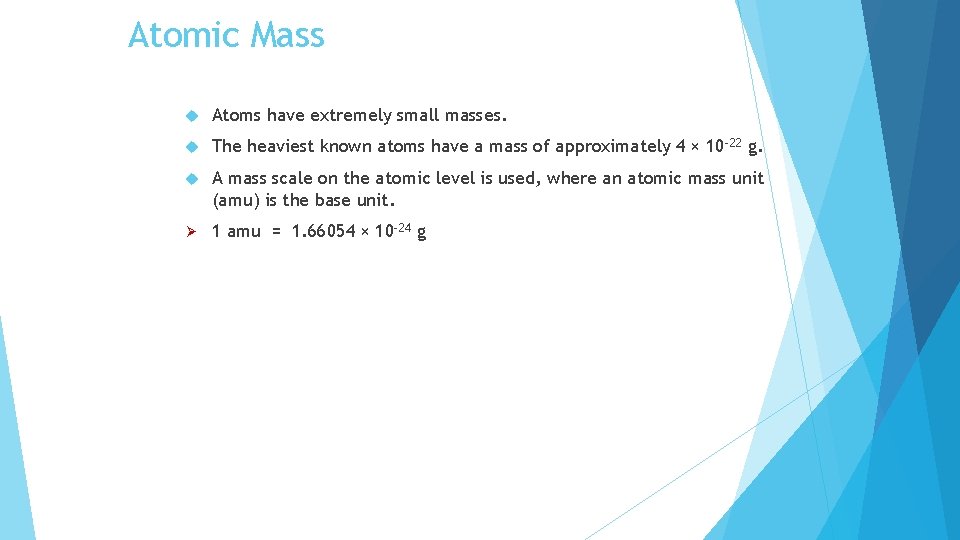 Atomic Mass

Atoms have extremely small masses.

The heaviest known atoms have a mass of approximately $4 \times 10^{-22}$ g.

A mass scale on the atomic level is used, where an atomic mass unit (amu) is the base unit.

1 amu = $1.66054 \times 10^{-24}$ g